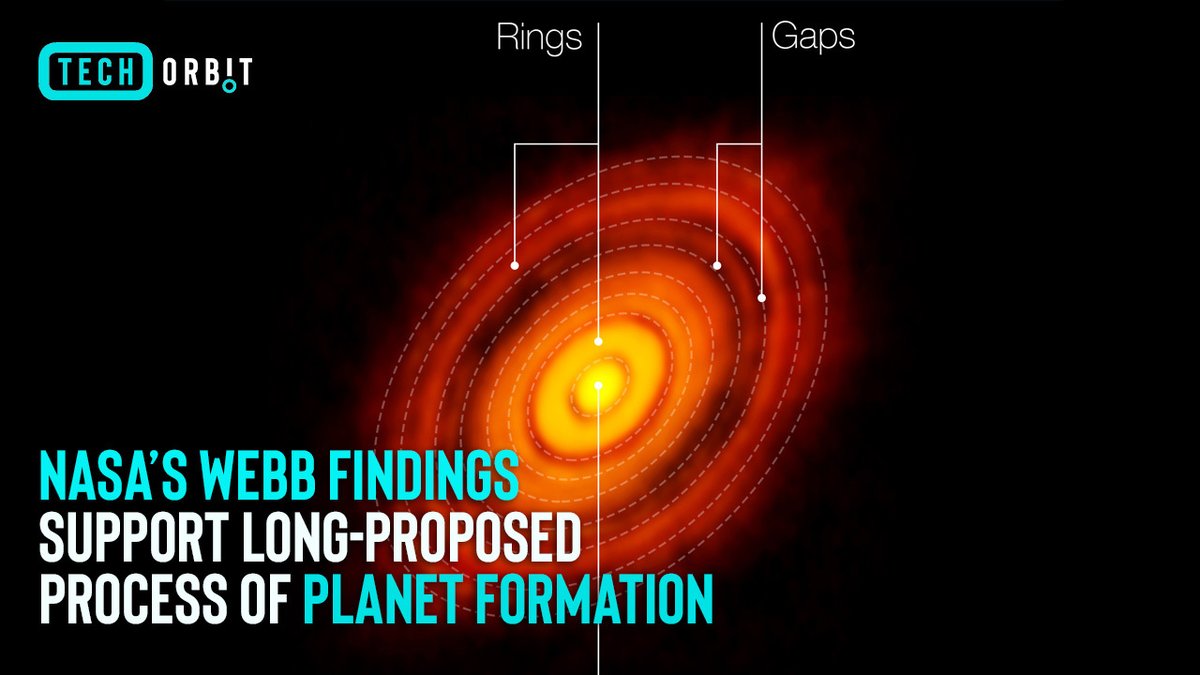 TECH ORBIT

Rings

Gaps

NASA'S WEBB FINDINGS SUPPORT LONG-PROPOSED PROCESS OF PLANET FORMATION